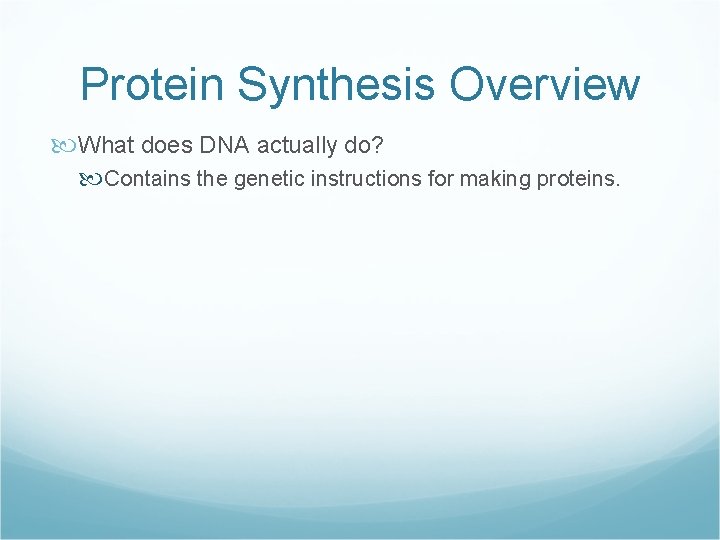 Protein Synthesis Overview

What does DNA actually do?

Contains the genetic instructions for making proteins.